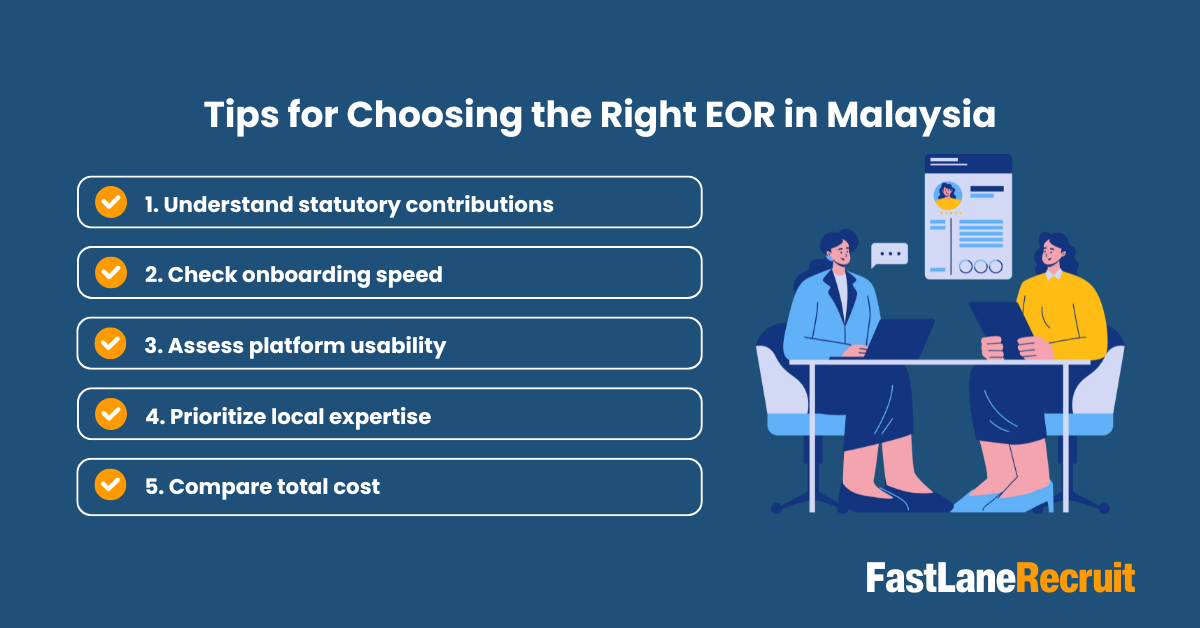 Tips for Choosing the Right EOR in Malaysia

1. Understand statutory contributions

2. Check onboarding speed

3. Assess platform usability

4. Prioritize local expertise

5. Compare total cost

FastLaneRecruit